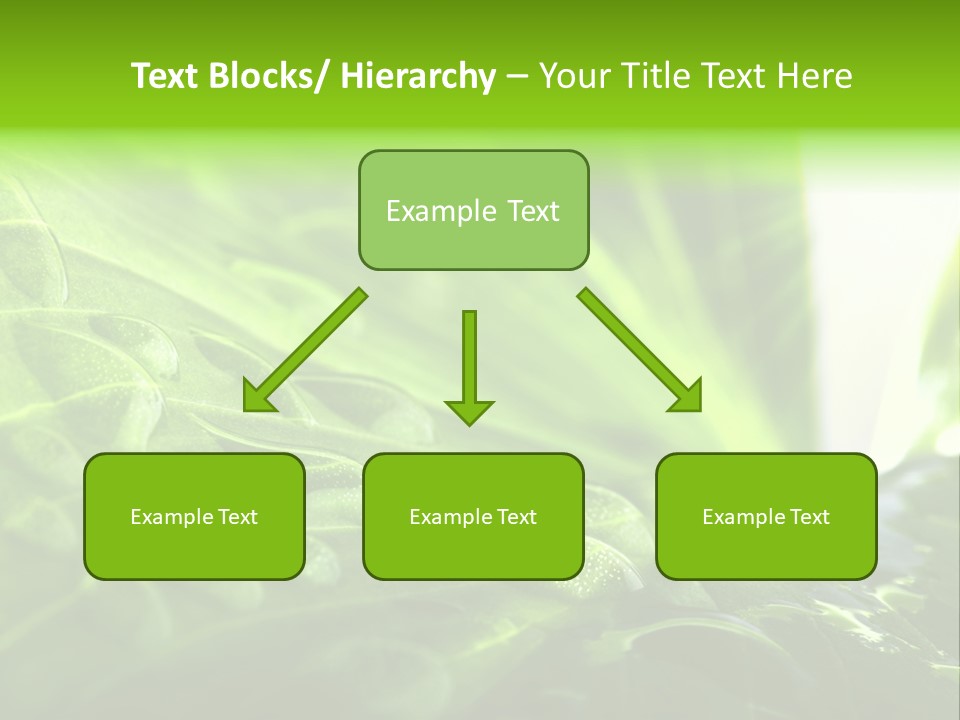 Text Blocks/ Hierarchy – Your Title Text Here

Example Text

Example Text

Example Text

Example Text